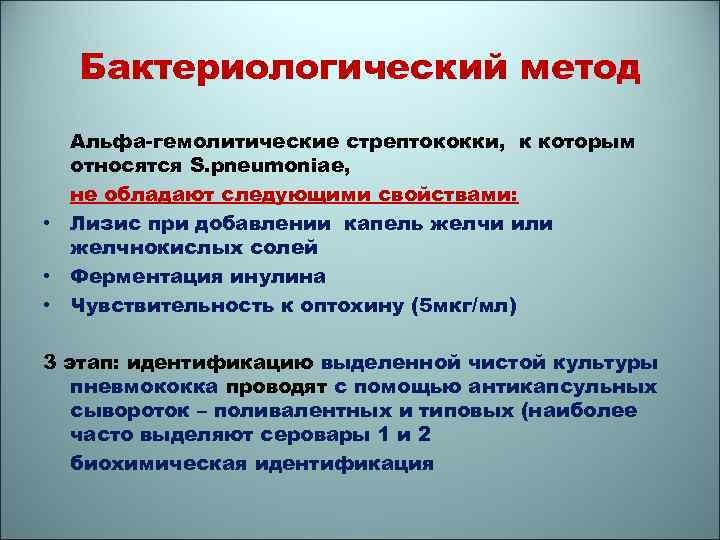 Бактериологический метод

Альфа-гемолитические стрептококки, к которым относятся S.pneumoniae,

не обладают следующими свойствами:

• Лизис при добавлении капель желчи или желчнокислых солей
• Ферментация инулина
• Чувствительность к оптохину (5мкг/мл)

3 этап: идентификацию выделенной чистой культуры пневмококка проводят с помощью антикапсульных сывороток – поливалентных и типовых (наиболее часто выделяют серовары 1 и 2

биохимическая идентификация